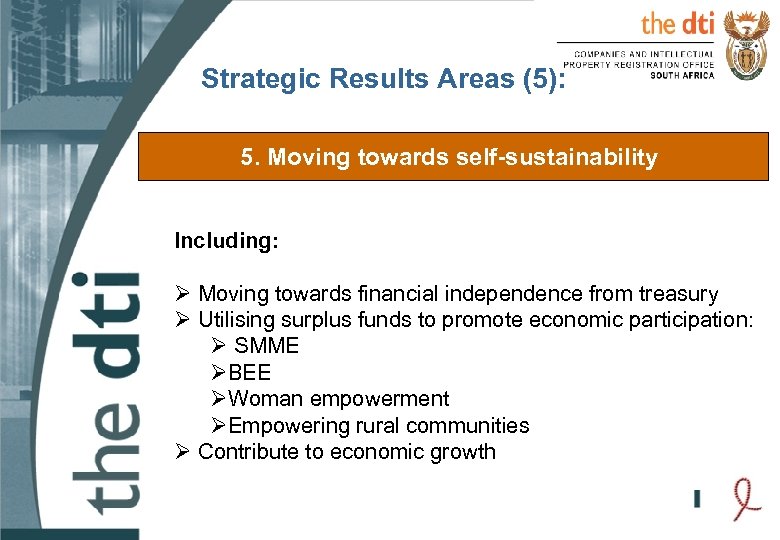 the dti

COMPANIES AND INTELLECTUAL PROPERTY REGISTRATION OFFICE SOUTH AFRICA

Strategic Results Areas (5):

5. Moving towards self-sustainability

Including:

➢ Moving towards financial independence from treasury
➢ Utilising surplus funds to promote economic participation:
➢ SMME
➢BEE
➢Woman empowerment
➢Empowering rural communities
➢ Contribute to economic growth

the dti